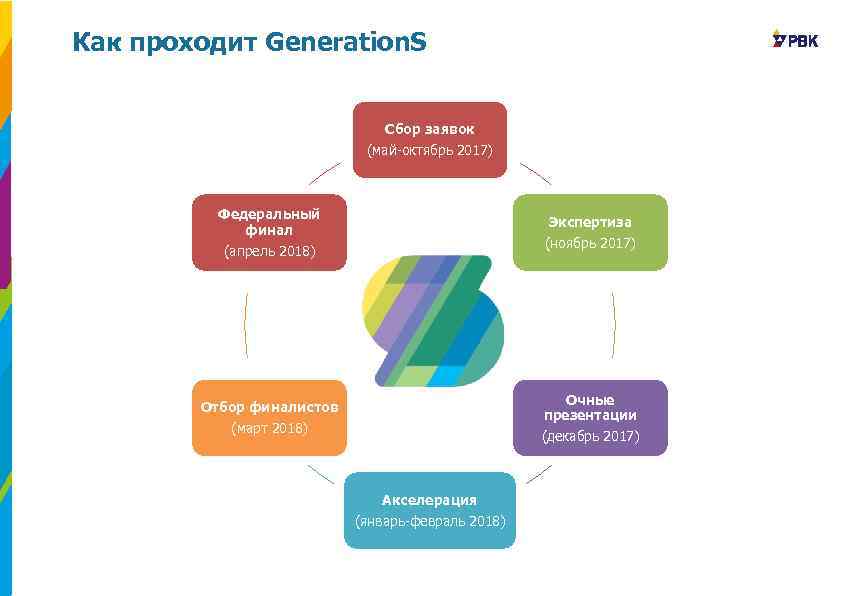 Как проходит GenerationS

РВК

Сбор заявок
(май-октябрь 2017)

Экспертиза
(ноябрь 2017)

Очные презентации
(декабрь 2017)

Акселерация
(январь-февраль 2018)

Отбор финалистов
(март 2018)

Федеральный финал
(апрель 2018)